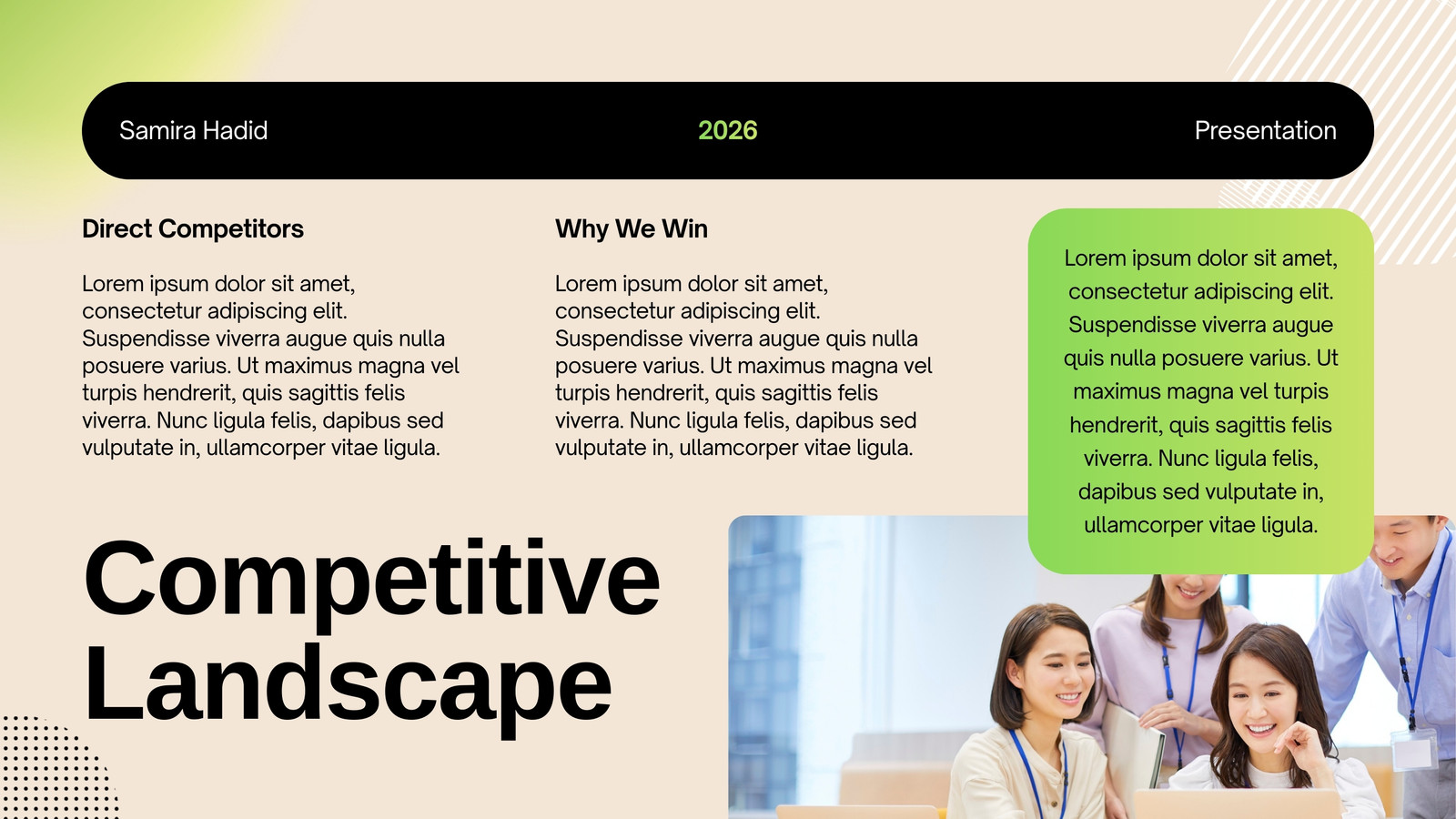 Samira Hadid
2026
Presentation

Direct Competitors

Lorem ipsum dolor sit amet, consectetur adipiscing elit. Suspendisse viverra augue quis nulla posuere varius. Ut maximus magna vel turpis hendrerit, quis sagittis felis viverra. Nunc ligula felis, dapibus sed vulputate in, ullamcorper vitae ligula.

Why We Win

Lorem ipsum dolor sit amet, consectetur adipiscing elit. Suspendisse viverra augue quis nulla posuere varius. Ut maximus magna vel turpis hendrerit, quis sagittis felis viverra. Nunc ligula felis, dapibus sed vulputate in, ullamcorper vitae ligula.

Lorem ipsum dolor sit amet, consectetur adipiscing elit. Suspendisse viverra augue quis nulla posuere varius. Ut maximus magna vel turpis hendrerit, quis sagittis felis viverra. Nunc ligula felis, dapibus sed vulputate in, ullamcorper vitae ligula.

Competitive Landscape